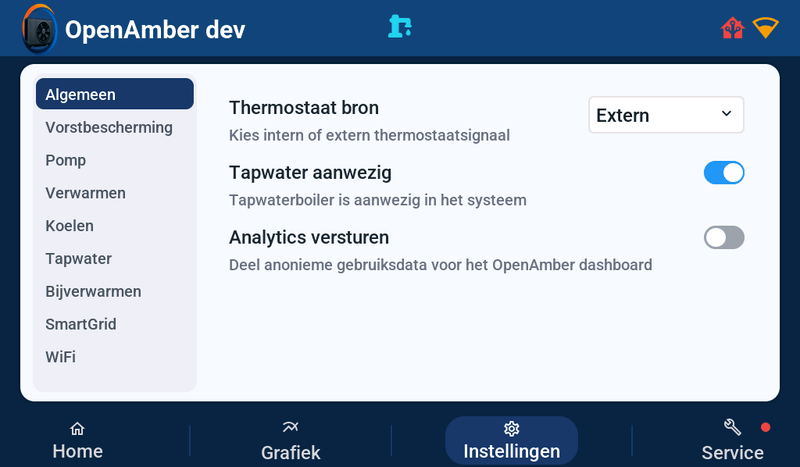 OpenAmber dev

Algemeen
Vorstbescherming
Pomp
Verwarmen
Koelen
Tapwater
Bijverwarmen
SmartGrid
WiFi

Thermostaat bron
Kies intern of extern thermostaatsignaal
Extern

Tapwater aanwezig
Tapwaterboiler is aanwezig in het systeem

Analytics versturen
Deel anonieme gebruiksdata voor het OpenAmber dashboard

Home
Grafiek
Instellingen
Service